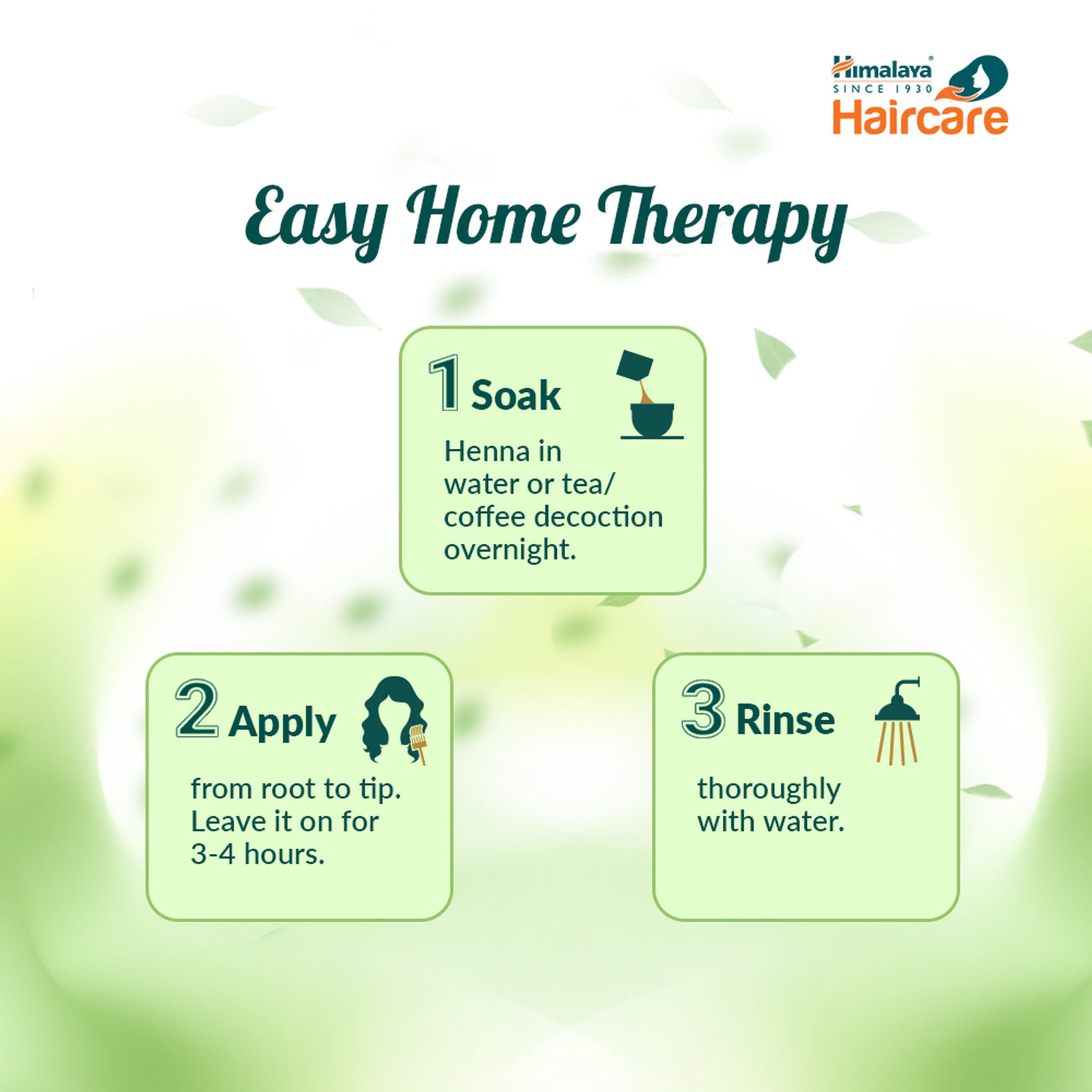 Himalaya®
SINCE 1930
Haircare

Easy Home Therapy

1 Soak

Henna in water or tea/ coffee decoction overnight.

2 Apply

from root to tip. Leave it on for 3-4 hours.

3 Rinse

thoroughly with water.